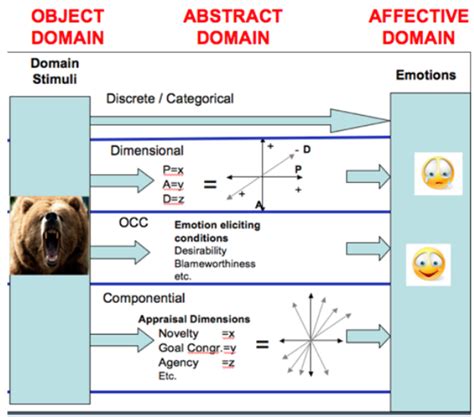 OBJECT DOMAIN

ABSTRACT DOMAIN

AFFECTIVE DOMAIN

Domain Stimuli

Emotions

Discrete / Categorical

Dimensional

P=x
A=y
D=z

=

+
- D
P
+
+
A

OCC

Emotion eliciting conditions
Desirability
Blameworthiness
etc.

Componential

Appraisal Dimensions
Novelty =x
Goal Congr.=y
Agency =z
Etc.

=